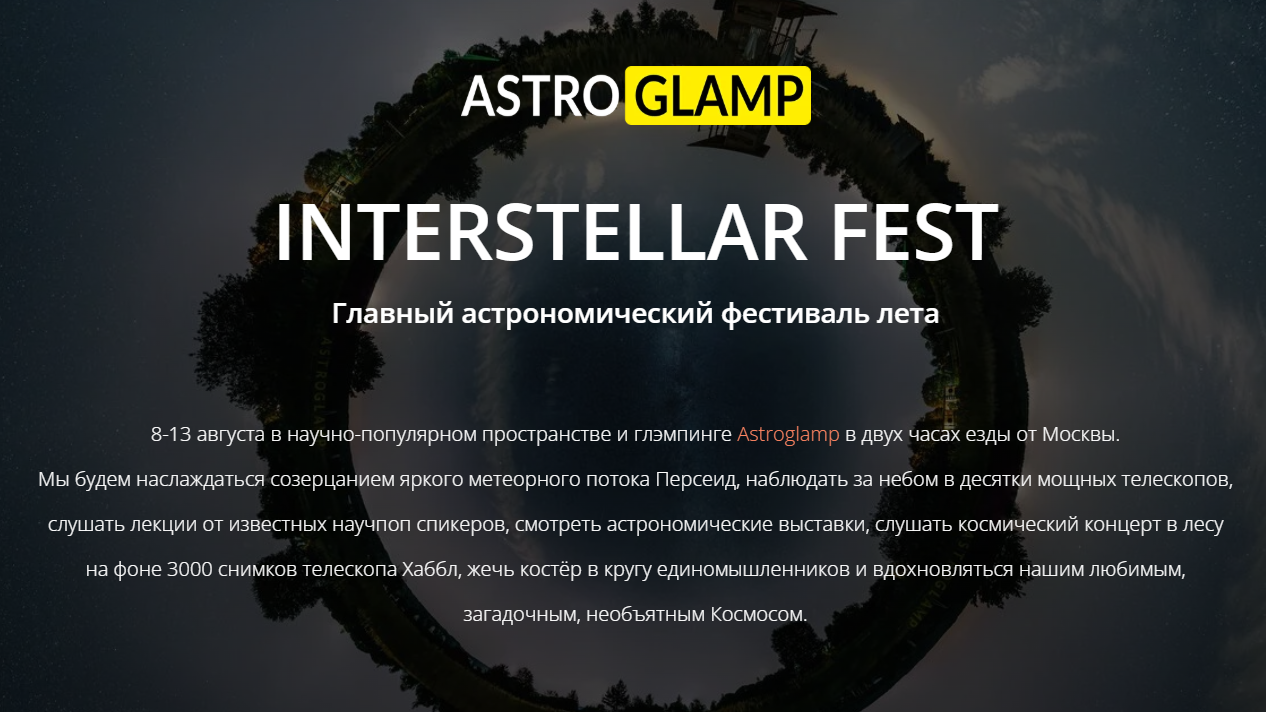 ASTRO GLAMP

INTERSTELLAR FEST

Главный астрономический фестиваль лета

8-13 августа в научно-популярном пространстве и глэмпинге Astroglamp в двух часах езды от Москвы.
Мы будем наслаждаться созерцанием яркого метеорного потока Персеид, наблюдать за небом в десятки мощных телескопов, слушать лекции от известных научпоп спикеров, смотреть астрономические выставки, слушать космический концерт в лесу на фоне 3000 снимков телескопа Хаббл, жечь костёр в кругу единомышленников и вдохновляться нашим любимым, загадочным, необъятным Космосом.